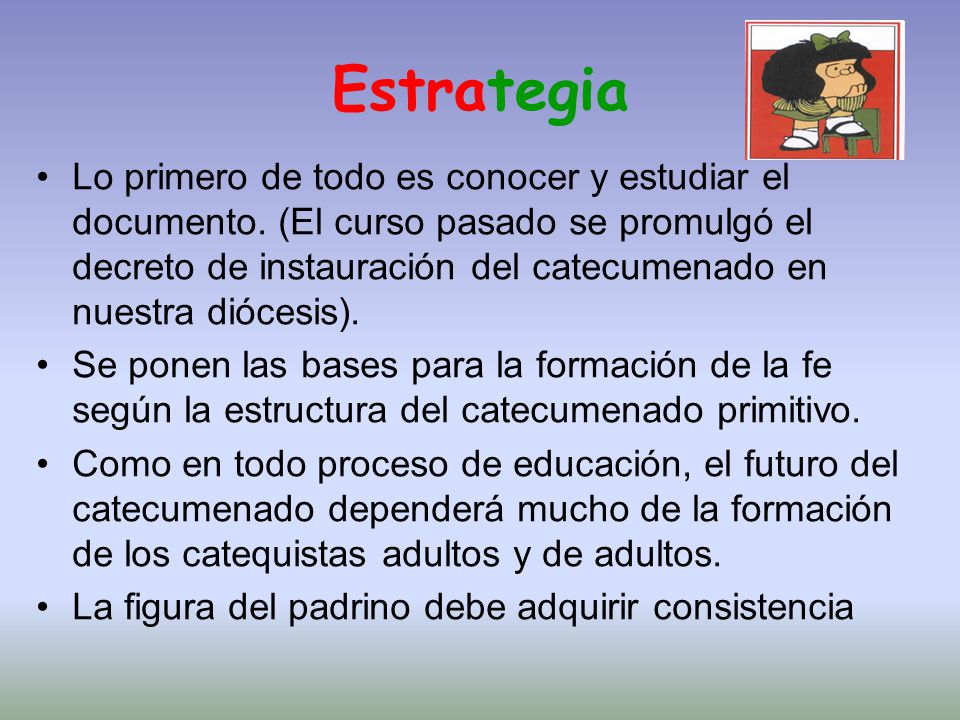 Estrategia

• Lo primero de todo es conocer y estudiar el documento. (El curso pasado se promulgó el decreto de instauración del catecumenado en nuestra diócesis).

• Se ponen las bases para la formación de la fe según la estructura del catecumenado primitivo.

• Como en todo proceso de educación, el futuro del catecumenado dependerá mucho de la formación de los catequistas adultos y de adultos.

• La figura del padrino debe adquirir consistencia